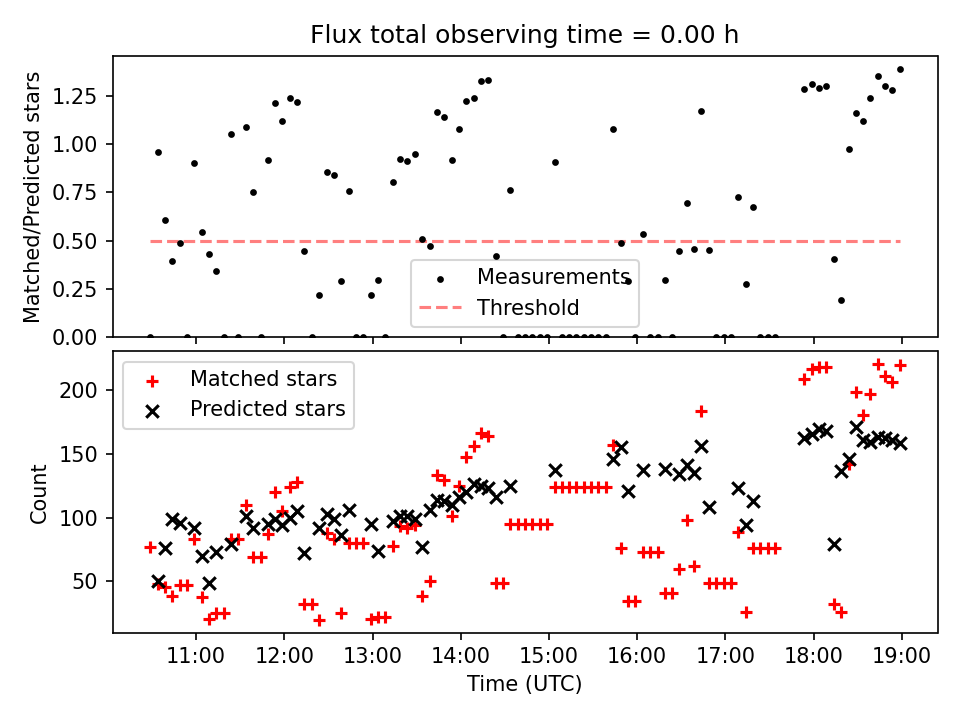 Flux total observing time = 0.00 h

Matched/Predicted stars

1.25
1.00
0.75
0.50
0.25
0.00

Measurements
Threshold

Matched stars
Predicted stars

Count

200
150
100
50

11:00 12:00 13:00 14:00 15:00 16:00 17:00 18:00 19:00

Time (UTC)